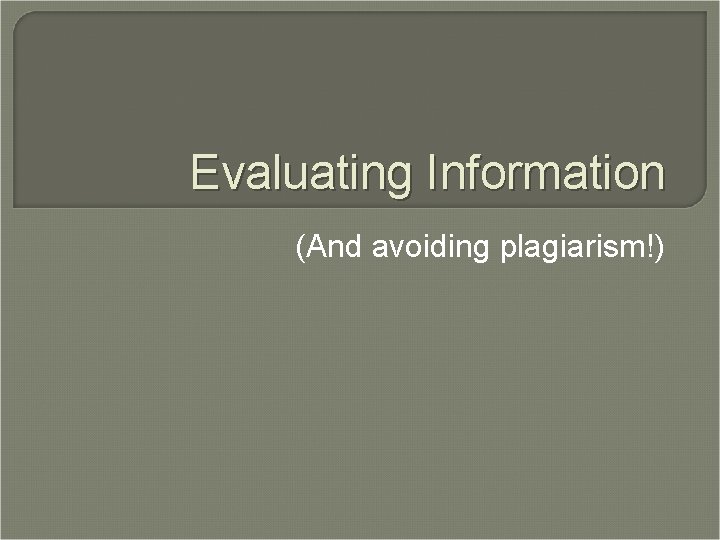 Evaluating Information

(And avoiding plagiarism!)